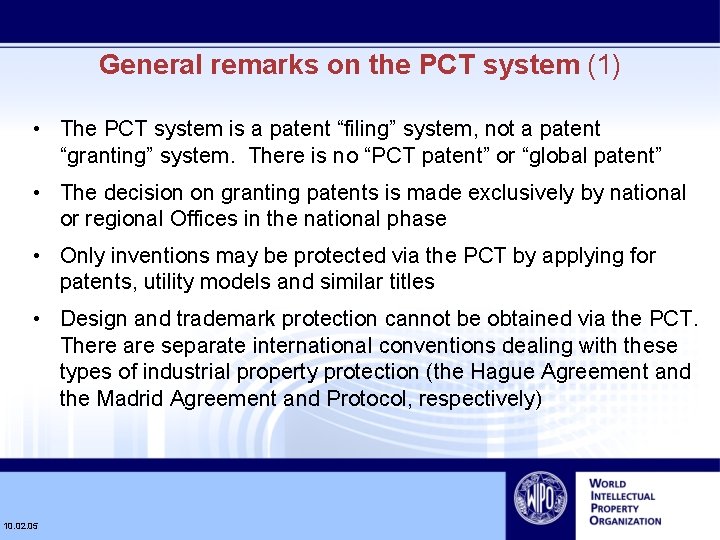 General remarks on the PCT system (1)

• The PCT system is a patent “filing” system, not a patent “granting” system. There is no “PCT patent” or “global patent”

• The decision on granting patents is made exclusively by national or regional Offices in the national phase

• Only inventions may be protected via the PCT by applying for patents, utility models and similar titles

• Design and trademark protection cannot be obtained via the PCT. There are separate international conventions dealing with these types of industrial property protection (the Hague Agreement and the Madrid Agreement and Protocol, respectively)

10.02.05

WIPO

WORLD
INTELLECTUAL
PROPERTY
ORGANIZATION